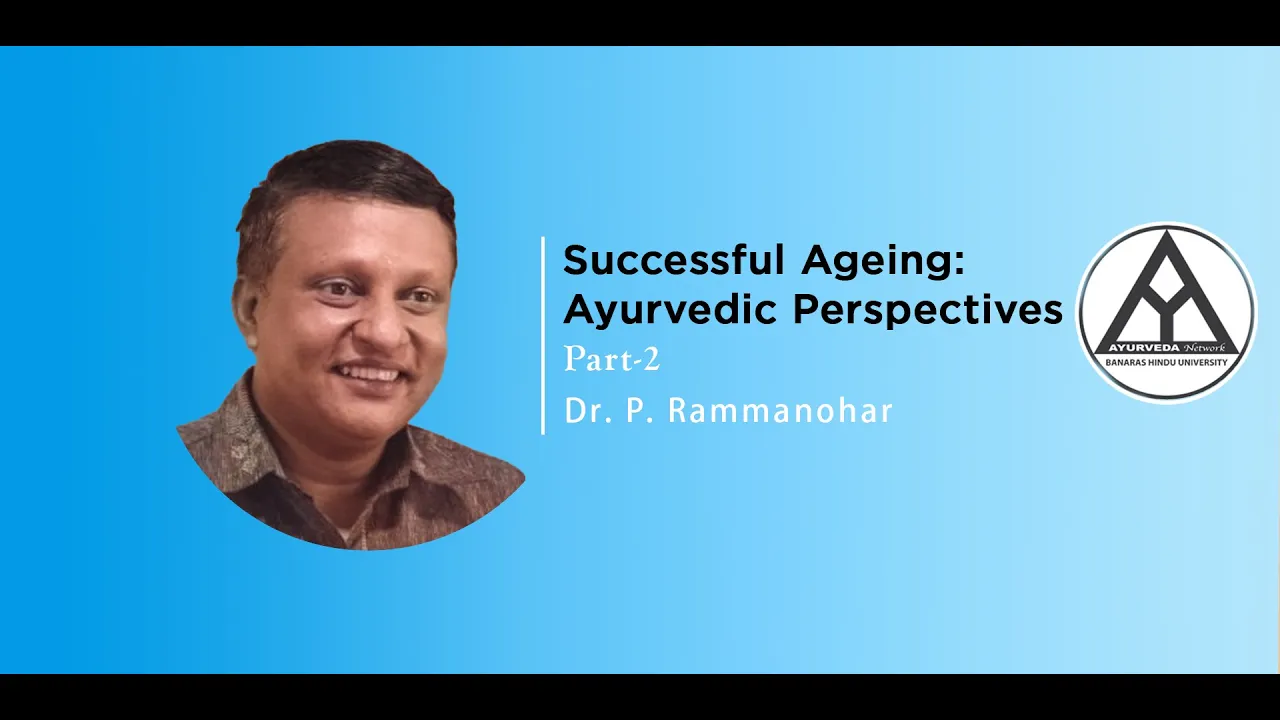 Successful Ageing:
Ayurvedic Perspectives
Part-2
Dr. P. Rammanohar

AYURVEDA Network
BANARAS HINDU UNIVERSITY